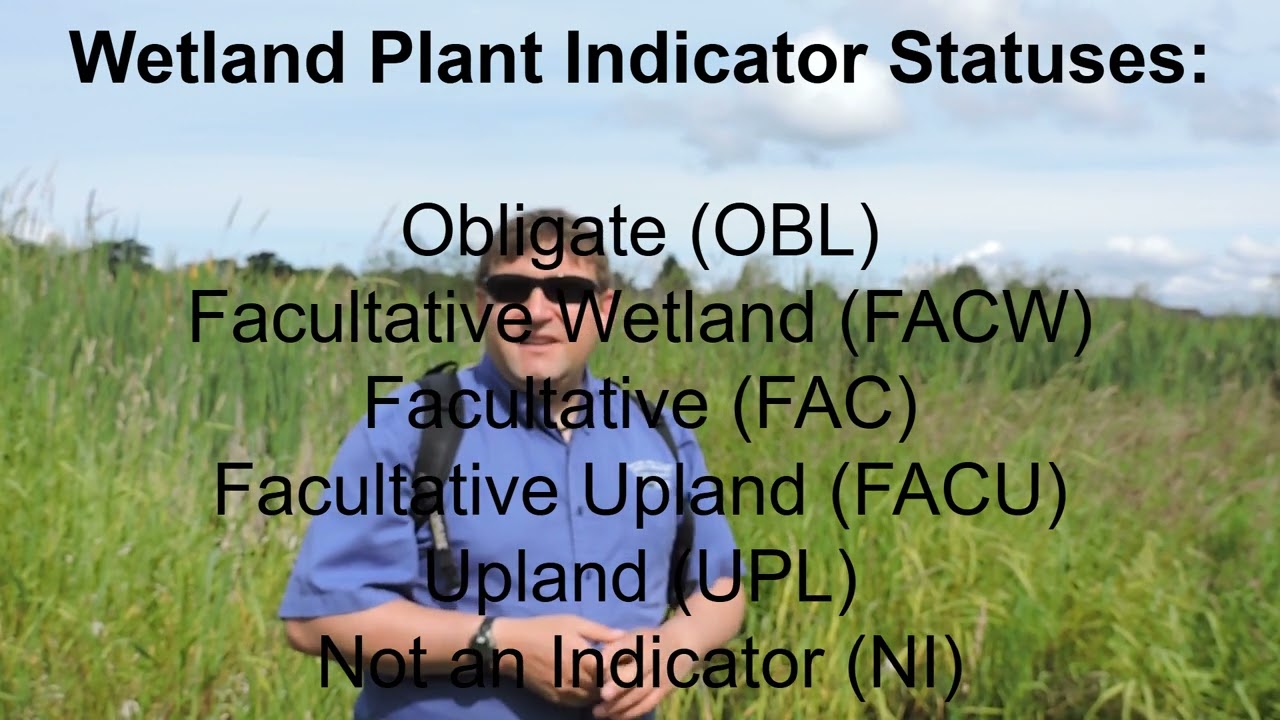 Wetland Plant Indicator Statuses:

Obligate (OBL)
Facultative Wetland (FACW)
Facultative (FAC)
Facultative Upland (FACU)
Upland (UPL)
Not an Indicator (NI)